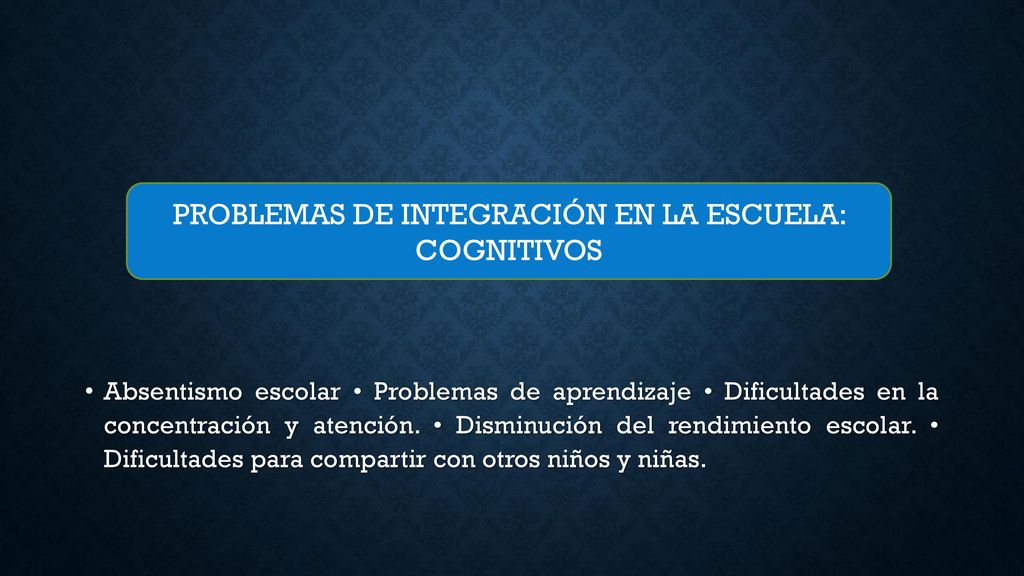 PROBLEMAS DE INTEGRACIÓN EN LA ESCUELA: COGNITIVOS

• Absentismo escolar • Problemas de aprendizaje • Dificultades en la concentración y atención. • Disminución del rendimiento escolar. • Dificultades para compartir con otros niños y niñas.